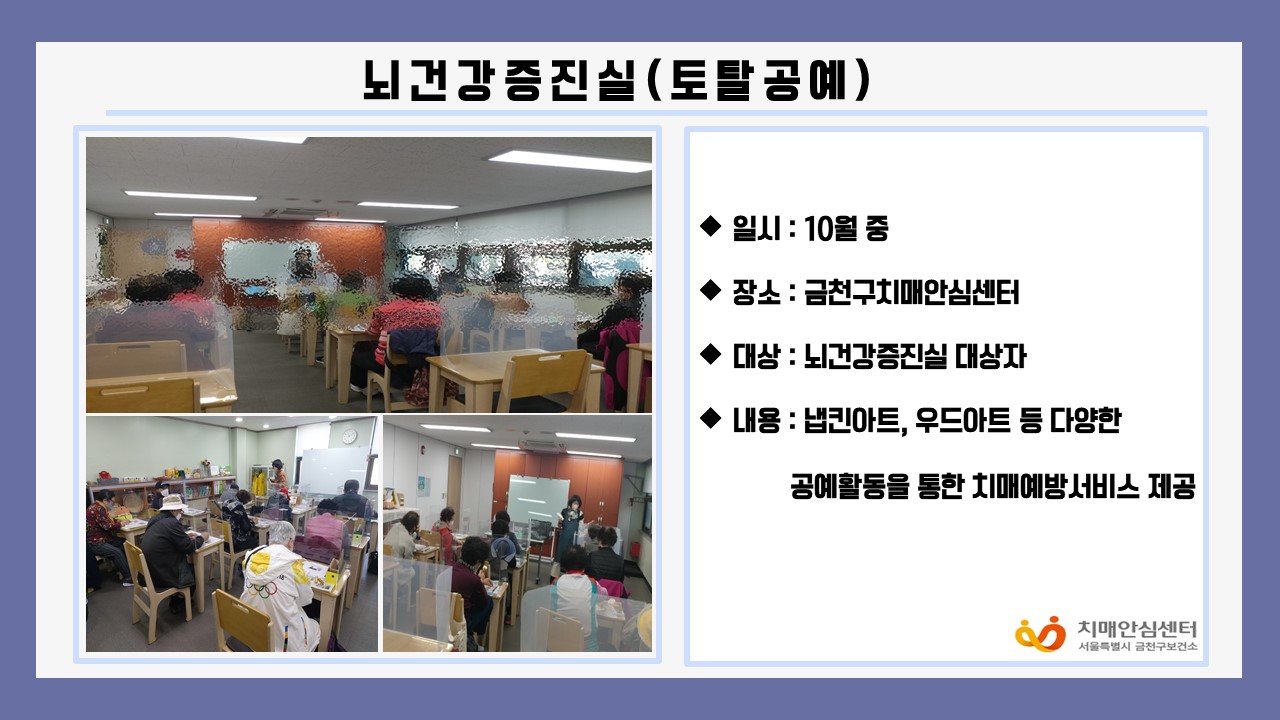 뇌건강증진실(토탈공예)

◆ 일시 : 10월 중

◆ 장소 : 금천구치매안심센터

◆ 대상 : 뇌건강증진실 대상자

◆ 내용 : 냅킨아트, 우드아트 등 다양한 공예활동을 통한 치매예방서비스 제공

치매안심센터
서울특별시 금천구보건소